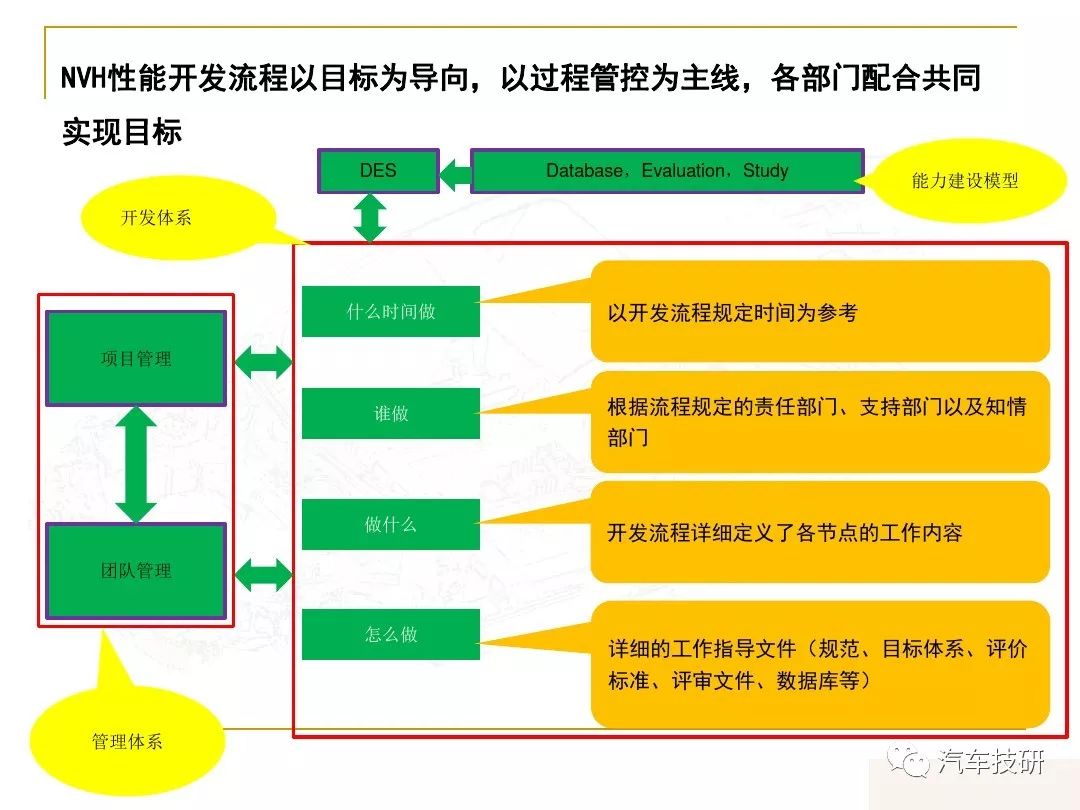 NVH性能开发流程以目标为导向，以过程管控为主线，各部门配合共同实现目标

DES

Database，Evaluation，Study

能力建设模型

开发体系

项目管理

团队管理

管理体系

什么时间做

以开发流程规定时间为参考

谁做

根据流程规定的责任部门、支持部门以及知情部门

做什么

开发流程详细定义了各节点的工作内容

怎么做

详细的工作指导文件（规范、目标体系、评价标准、评审文件、数据库等）

汽车技研